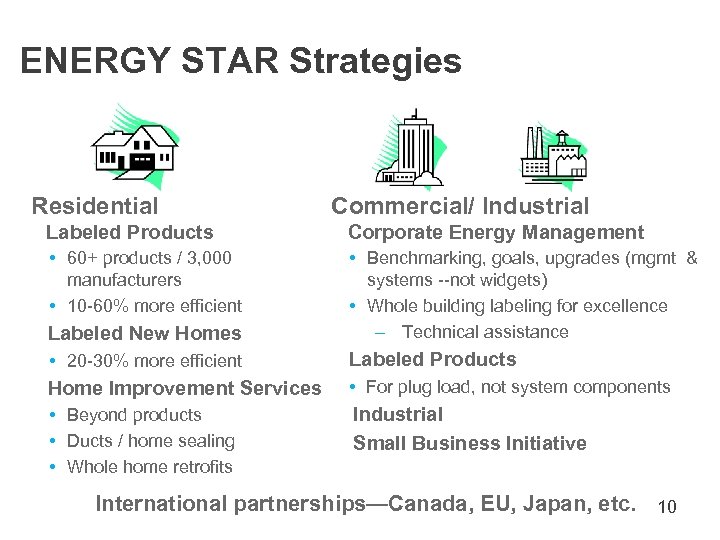 ENERGY STAR Strategies

Residential

Labeled Products

• 60+ products / 3,000 manufacturers
• 10-60% more efficient

Labeled New Homes

• 20-30% more efficient

Home Improvement Services

• Beyond products
• Ducts / home sealing
• Whole home retrofits

Commercial/ Industrial

Corporate Energy Management

• Benchmarking, goals, upgrades (mgmt & systems --not widgets)
• Whole building labeling for excellence
– Technical assistance

Labeled Products

• For plug load, not system components

Industrial

Small Business Initiative

International partnerships—Canada, EU, Japan, etc.

10